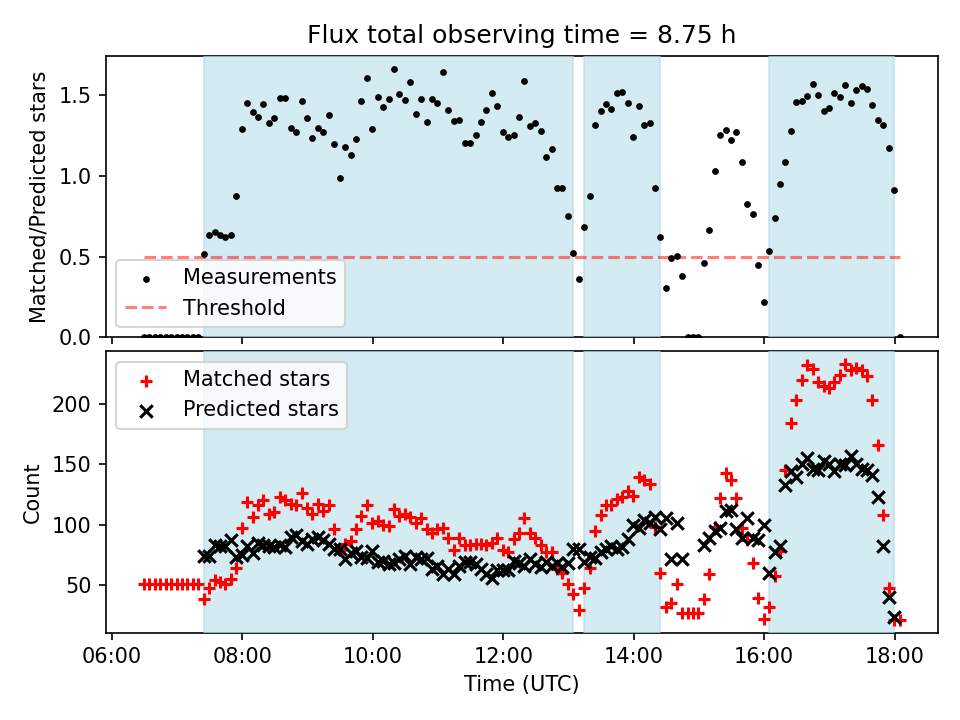 Flux total observing time = 8.75 h

Matched/Predicted stars

1.5
1.0
0.5
0.0

Measurements
Threshold

Matched stars
Predicted stars

Count

200
150
100
50

06:00 08:00 10:00 12:00 14:00 16:00 18:00

Time (UTC)